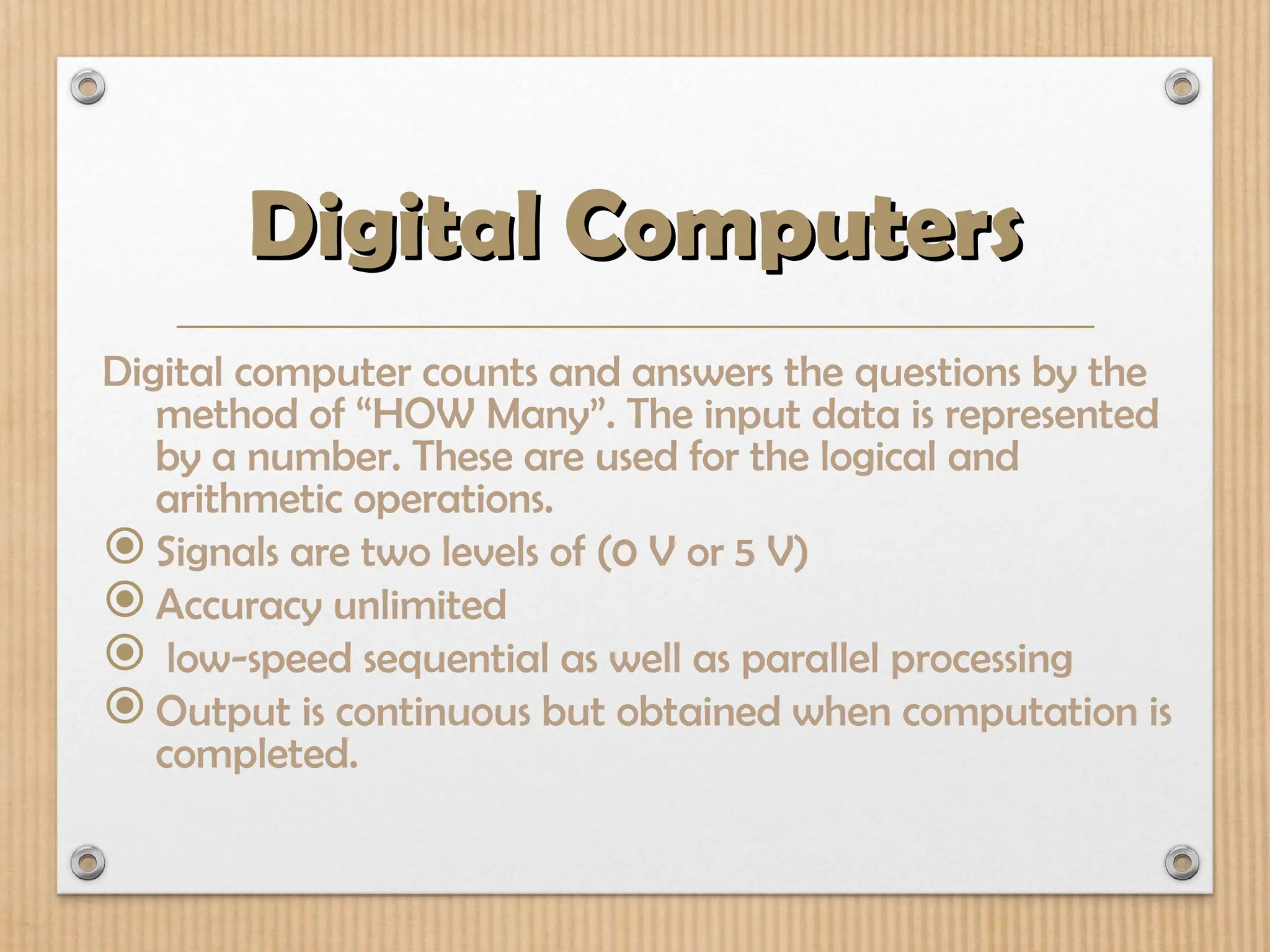 Digital Computers

Digital computer counts and answers the questions by the method of “HOW Many”. The input data is represented by a number. These are used for the logical and arithmetic operations.

Signals are two levels of (0 V or 5 V)

Accuracy unlimited

low-speed sequential as well as parallel processing

Output is continuous but obtained when computation is completed.